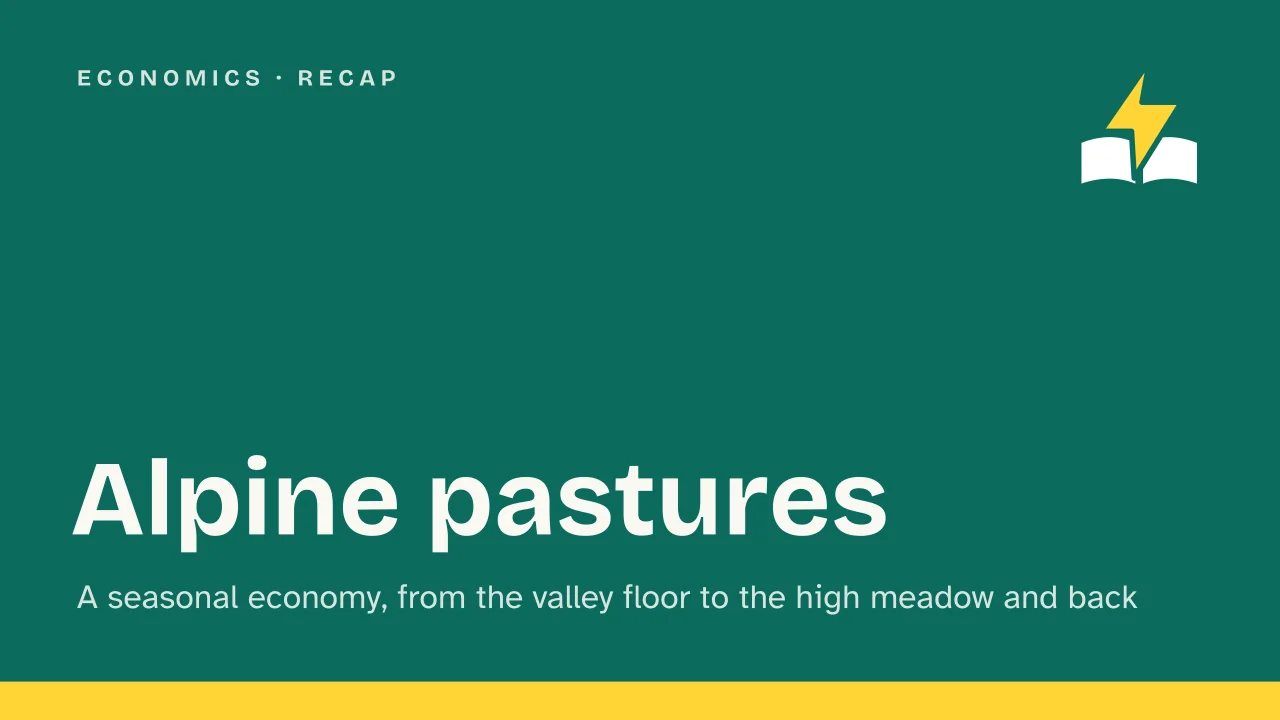 ECONOMICS · RECAP

Alpine pastures

A seasonal economy, from the valley floor to the high meadow and back